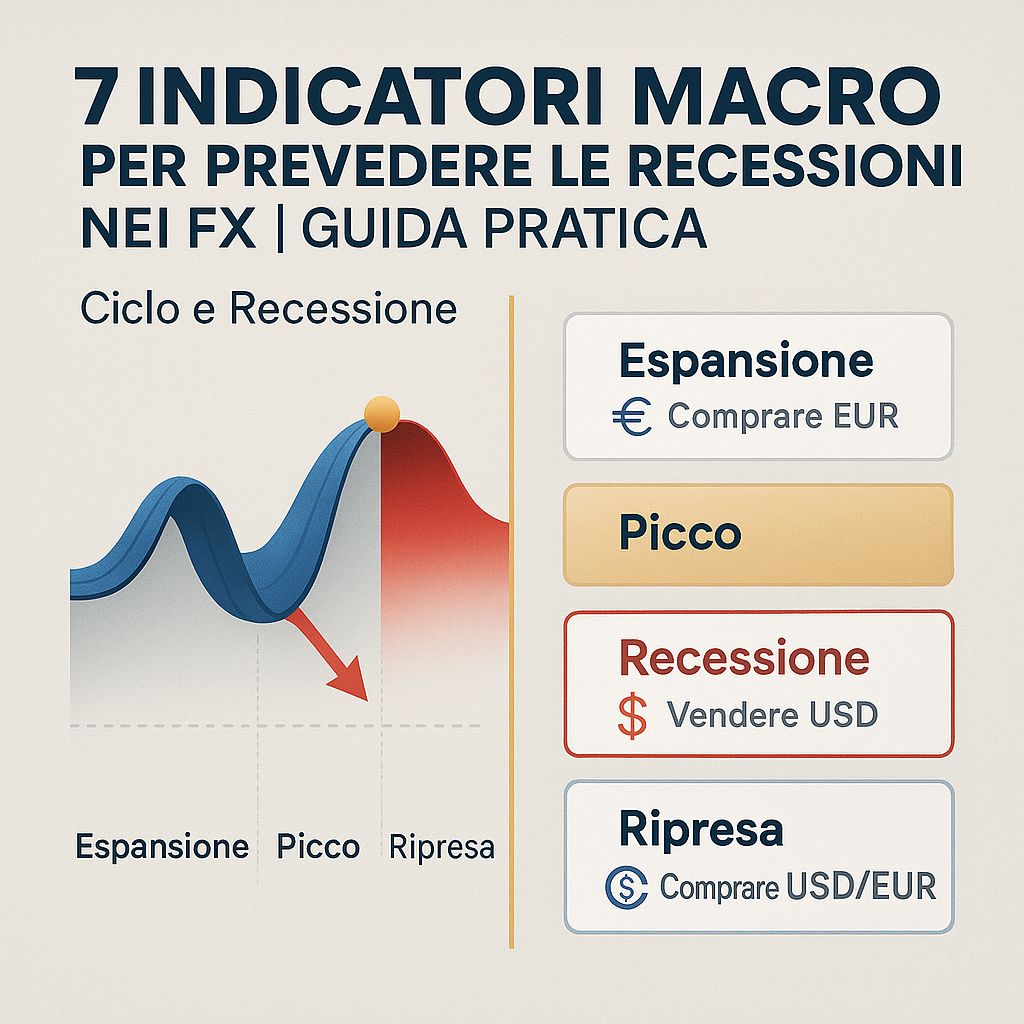 7 INDICATORI MACRO
PER PREVEDERE LE RECESSIONI
NEI FX | GUIDA PRATICA

Ciclo e Recessione

Espansione Picco Ripresa

Espansione
€ Comprare EUR

Picco

Recessione
$ Vendere USD

Ripresa
$ Comprare USD/EUR